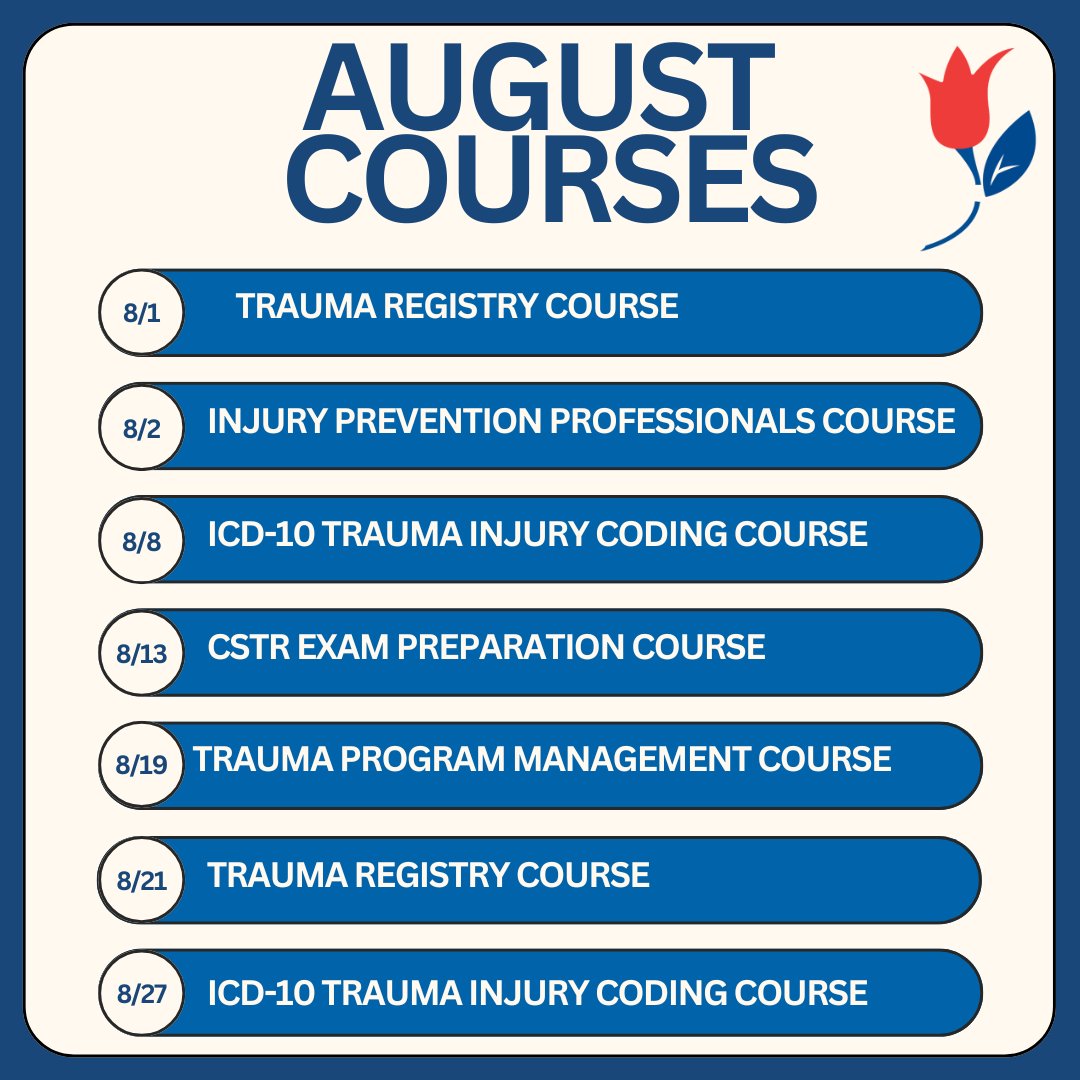 AUGUST COURSES

8/1 TRAUMA REGISTRY COURSE

8/2 INJURY PREVENTION PROFESSIONALS COURSE

8/8 ICD-10 TRAUMA INJURY CODING COURSE

8/13 CSTR EXAM PREPARATION COURSE

8/19 TRAUMA PROGRAM MANAGEMENT COURSE

8/21 TRAUMA REGISTRY COURSE

8/27 ICD-10 TRAUMA INJURY CODING COURSE